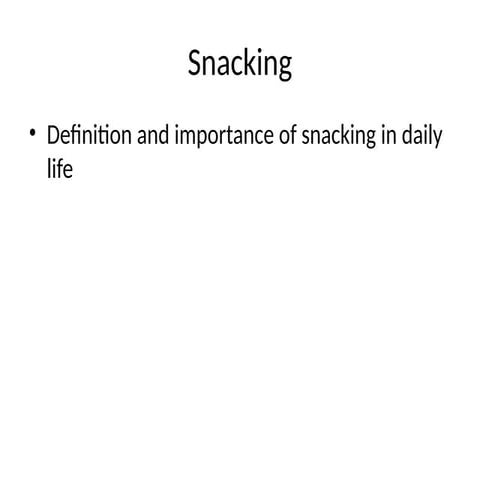 Snacking

• Definition and importance of snacking in daily life